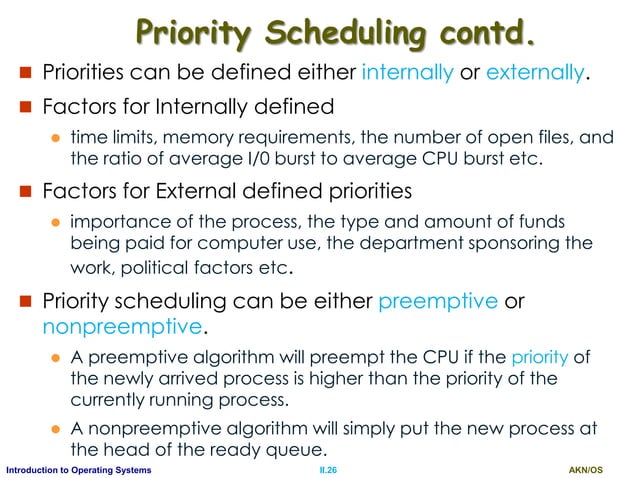 Priority Scheduling contd.

Priorities can be defined either internally or externally.

Factors for Internally defined

time limits, memory requirements, the number of open files, and the ratio of average I/0 burst to average CPU burst etc.

Factors for External defined priorities

importance of the process, the type and amount of funds being paid for computer use, the department sponsoring the work, political factors etc.

Priority scheduling can be either preemptive or nonpreemptive.

A preemptive algorithm will preempt the CPU if the priority of the newly arrived process is higher than the priority of the currently running process.

A nonpreemptive algorithm will simply put the new process at the head of the ready queue.

Introduction to Operating Systems
II.26
AKN/OS